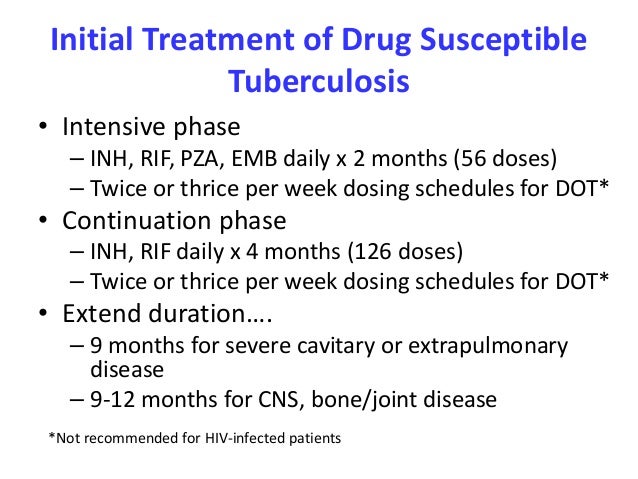 Initial Treatment of Drug Susceptible Tuberculosis

• Intensive phase
– INH, RIF, PZA, EMB daily x 2 months (56 doses)
– Twice or thrice per week dosing schedules for DOT*

• Continuation phase
– INH, RIF daily x 4 months (126 doses)
– Twice or thrice per week dosing schedules for DOT*

• Extend duration….
– 9 months for severe cavitary or extrapulmonary disease
– 9-12 months for CNS, bone/joint disease

*Not recommended for HIV-infected patients